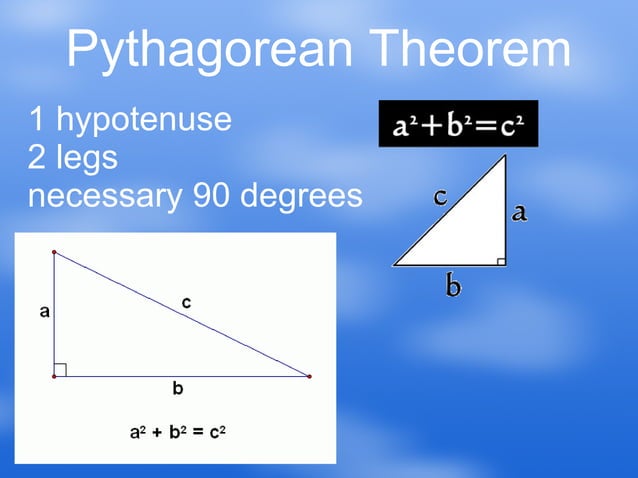 Pythagorean Theorem

1 hypotenuse
2 legs
necessary 90 degrees

$a^2+b^2=c^2$

c
a
b

a
c
b

$a^2 + b^2 = c^2$